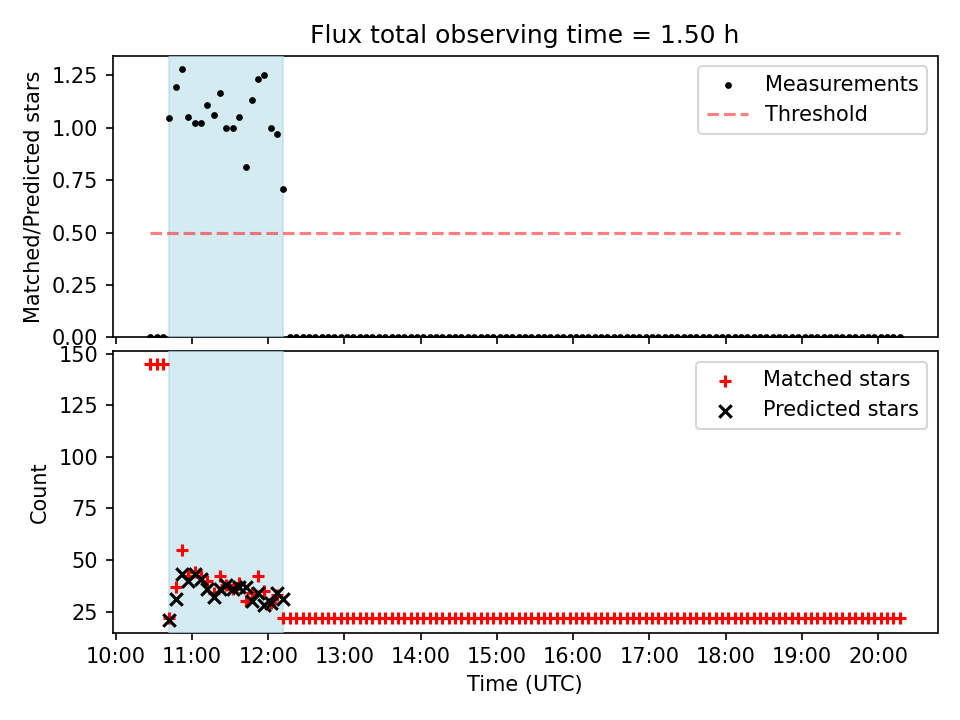 Flux total observing time = 1.50 h

Matched/Predicted stars

1.25
1.00
0.75
0.50
0.25
0.00

Measurements
Threshold

Count

150
125
100
75
50
25

Matched stars
Predicted stars

10:00 11:00 12:00 13:00 14:00 15:00 16:00 17:00 18:00 19:00 20:00

Time (UTC)